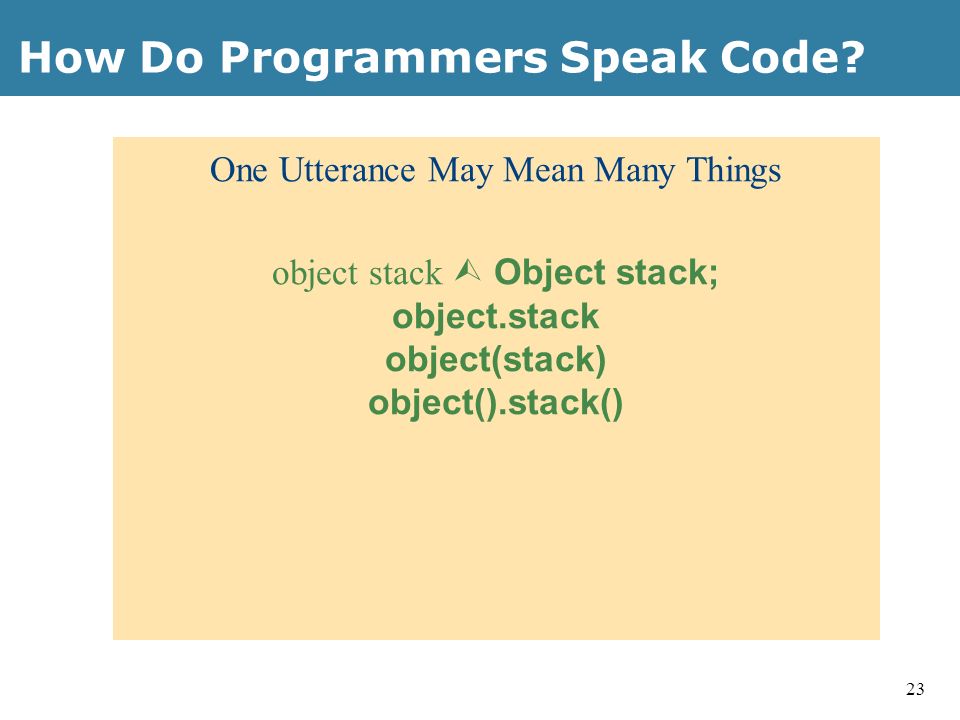 How Do Programmers Speak Code?

One Utterance May Mean Many Things

object stack ⮙ Object stack;
object.stack
object(stack)
object().stack()

23